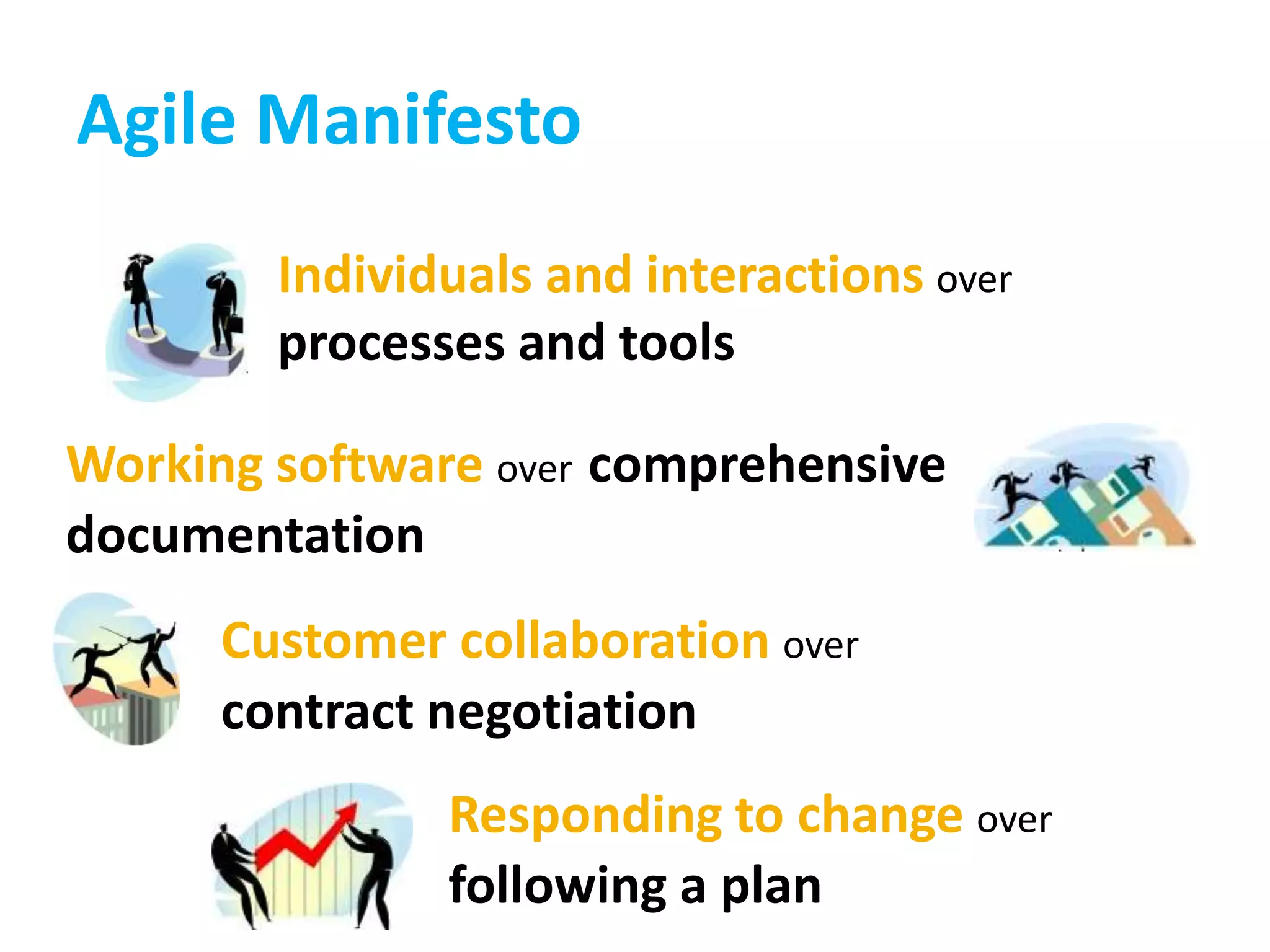 Agile Manifesto

Individuals and interactions over processes and tools

Working software over comprehensive documentation

Customer collaboration over contract negotiation

Responding to change over following a plan